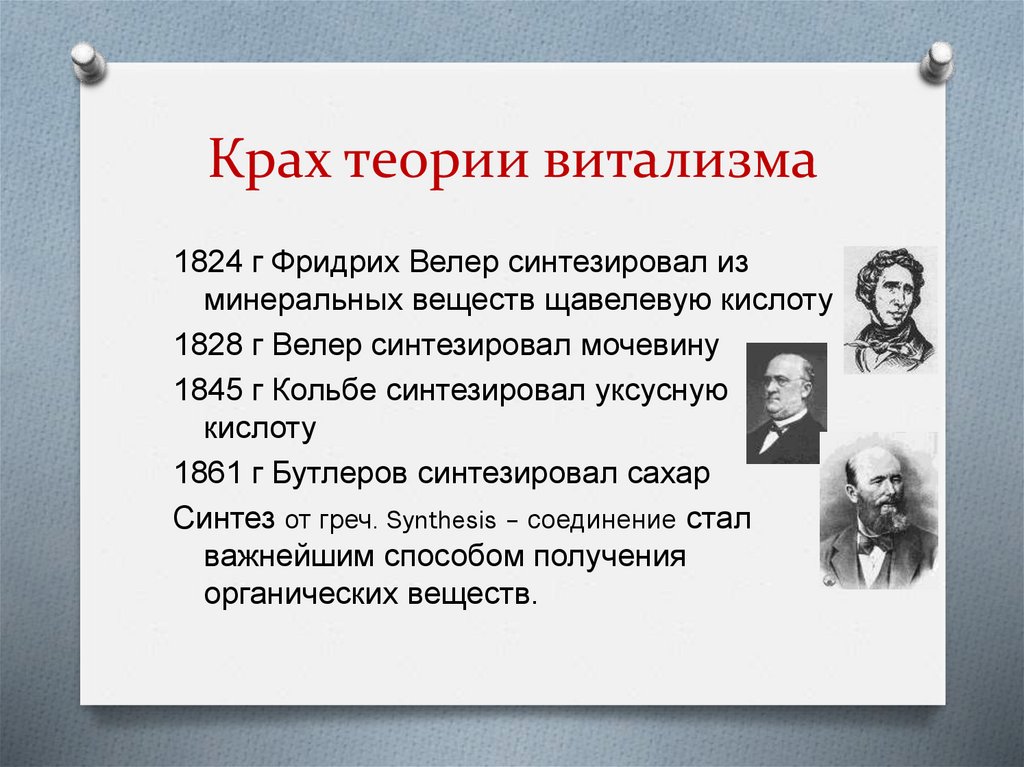 Крах теории витализма

1824 г Фридрих Велер синтезировал из минеральных веществ щавелевую кислоту

1828 г Велер синтезировал мочевину

1845 г Кольбе синтезировал уксусную кислоту

1861 г Бутлеров синтезировал сахар

Синтез от греч. Synthesis – соединение стал важнейшим способом получения органических веществ.